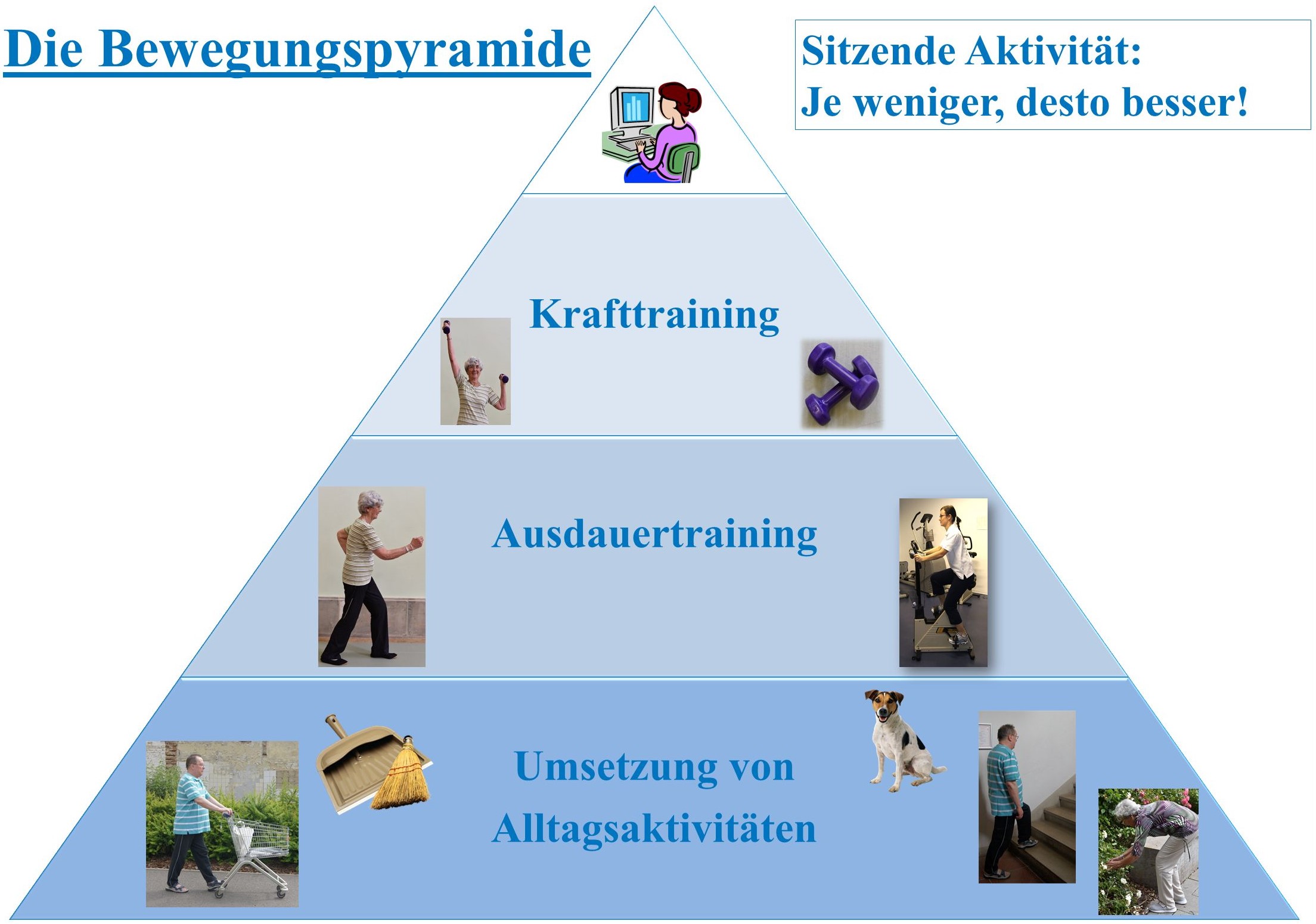 Die Bewegungspyramide

Sitzende Aktivität:
Je weniger, desto besser!

Krafttraining

Ausdauertraining

Umsetzung von Alltagsaktivitäten